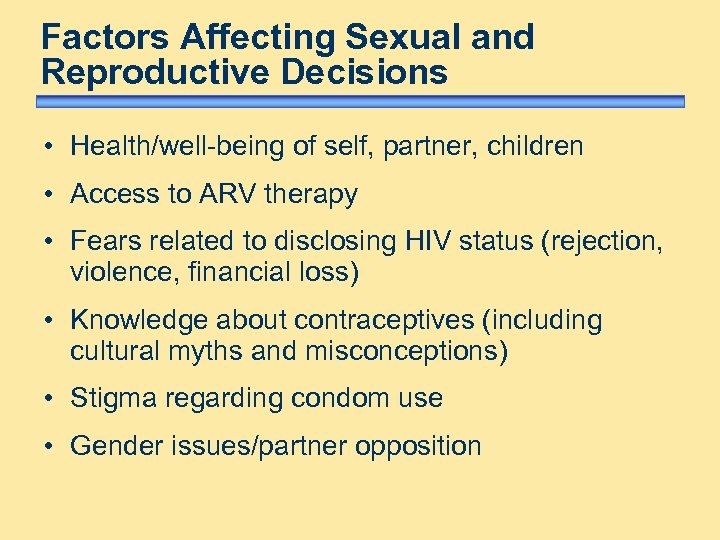 Factors Affecting Sexual and Reproductive Decisions

• Health/well-being of self, partner, children
• Access to ARV therapy
• Fears related to disclosing HIV status (rejection, violence, financial loss)
• Knowledge about contraceptives (including cultural myths and misconceptions)
• Stigma regarding condom use
• Gender issues/partner opposition